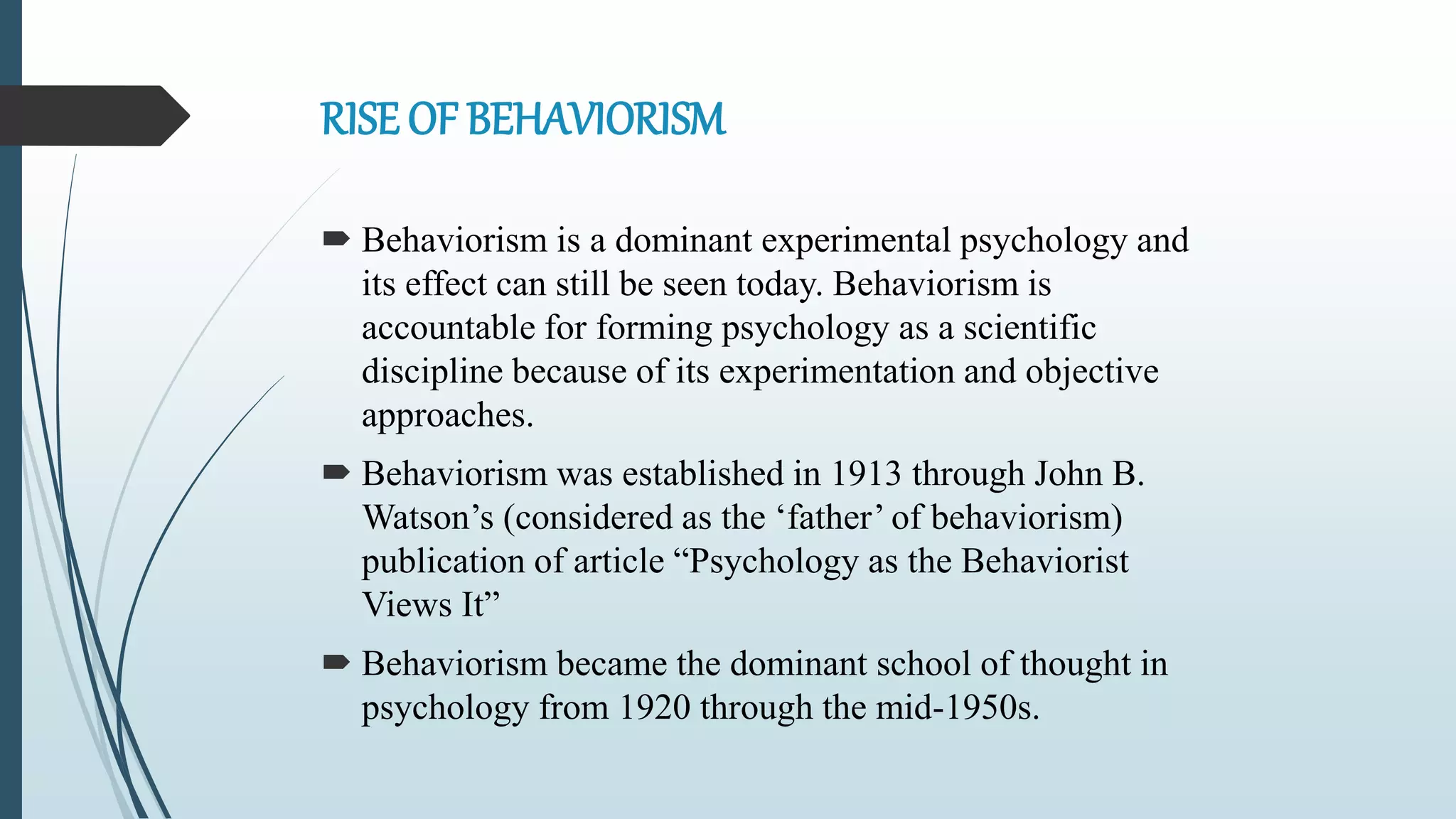 RISE OF BEHAVIORISM

Behaviorism is a dominant experimental psychology and its effect can still be seen today. Behaviorism is accountable for forming psychology as a scientific discipline because of its experimentation and objective approaches.

Behaviorism was established in 1913 through John B. Watson’s (considered as the ‘father’ of behaviorism) publication of article “Psychology as the Behaviorist Views It”

Behaviorism became the dominant school of thought in psychology from 1920 through the mid-1950s.